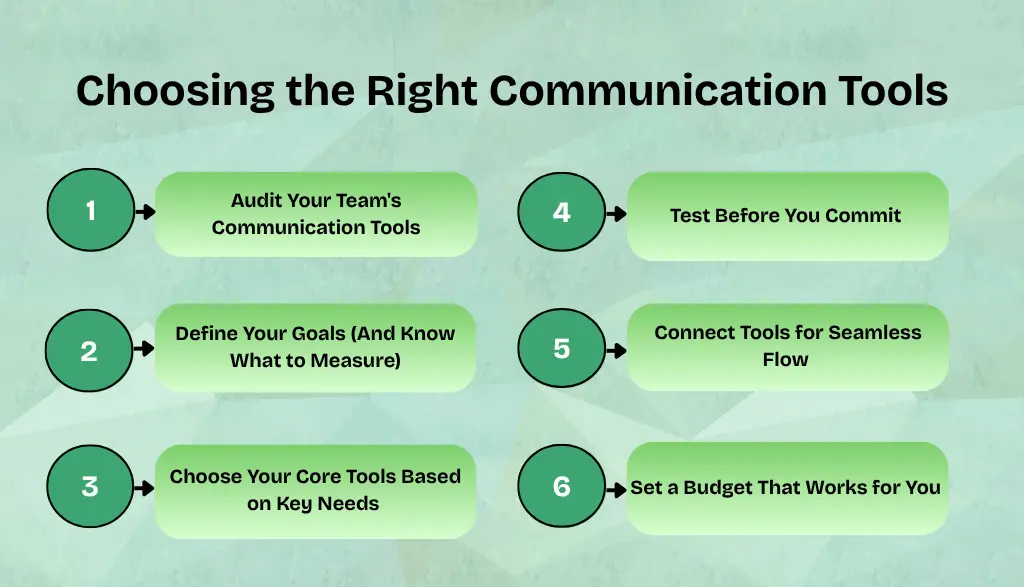 Choosing the Right Communication Tools

1
Audit Your Team's Communication Tools

2
Define Your Goals (And Know What to Measure)

3
Choose Your Core Tools Based on Key Needs

4
Test Before You Commit

5
Connect Tools for Seamless Flow

6
Set a Budget That Works for You